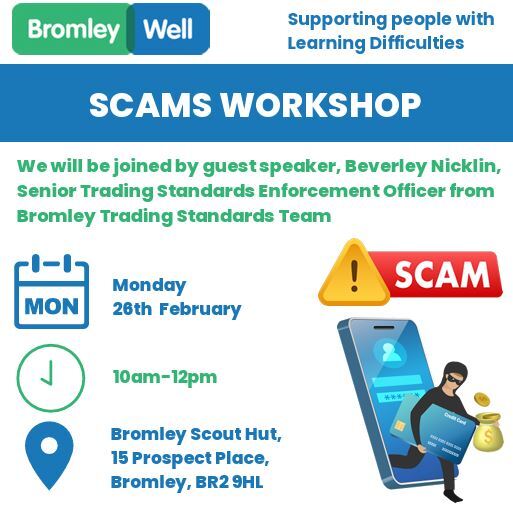 Bromley Well

Supporting people with Learning Difficulties

SCAMS WORKSHOP

We will be joined by guest speaker, Beverley Nicklin, Senior Trading Standards Enforcement Officer from Bromley Trading Standards Team

MON

Monday
26th February

10am-12pm

Bromley Scout Hut,
15 Prospect Place,
Bromley, BR2 9HL

SCAM

Credit Card

$